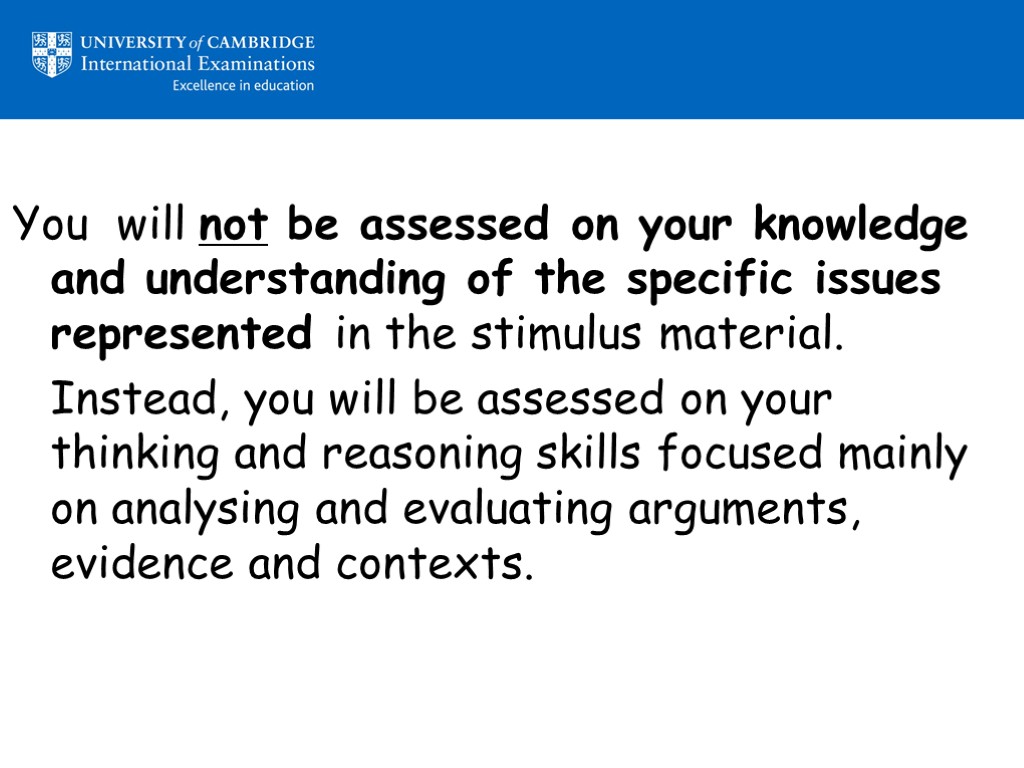 UNIVERSITY of CAMBRIDGE
International Examinations
Excellence in education

You will not be assessed on your knowledge and understanding of the specific issues represented in the stimulus material.

Instead, you will be assessed on your thinking and reasoning skills focused mainly on analysing and evaluating arguments, evidence and contexts.